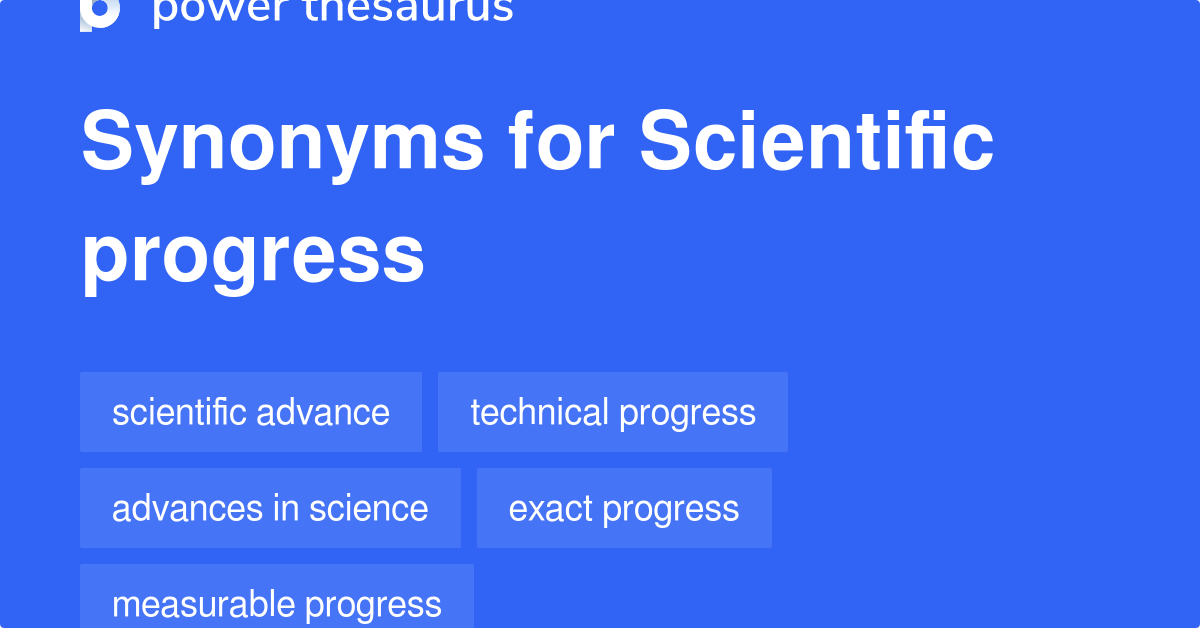 power thesaurus

Synonyms for Scientific progress

scientific advance

technical progress

advances in science

exact progress

measurable progress